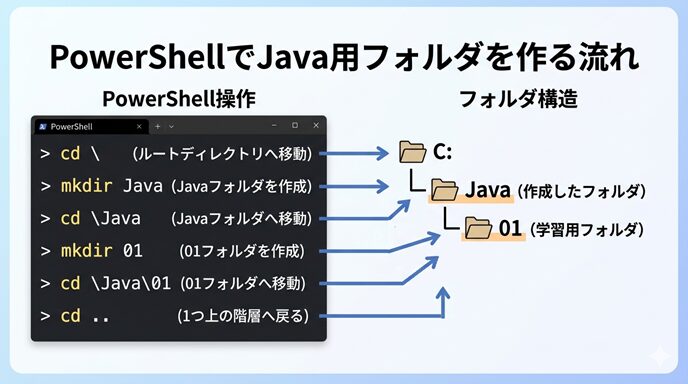 PowerShellでJava用フォルダを作る流れ

PowerShell操作

PowerShell

> cd \ (ルートディレクトリへ移動)

> mkdir Java (Javaフォルダを作成)

> cd \Java (Javaフォルダへ移動)

> mkdir 01 (01フォルダを作成)

> cd \Java\01 (01フォルダへ移動)

> cd .. (1つ上の階層へ戻る)

フォルダ構造

C:

Java (作成したフォルダ)

01 (学習用フォルダ)